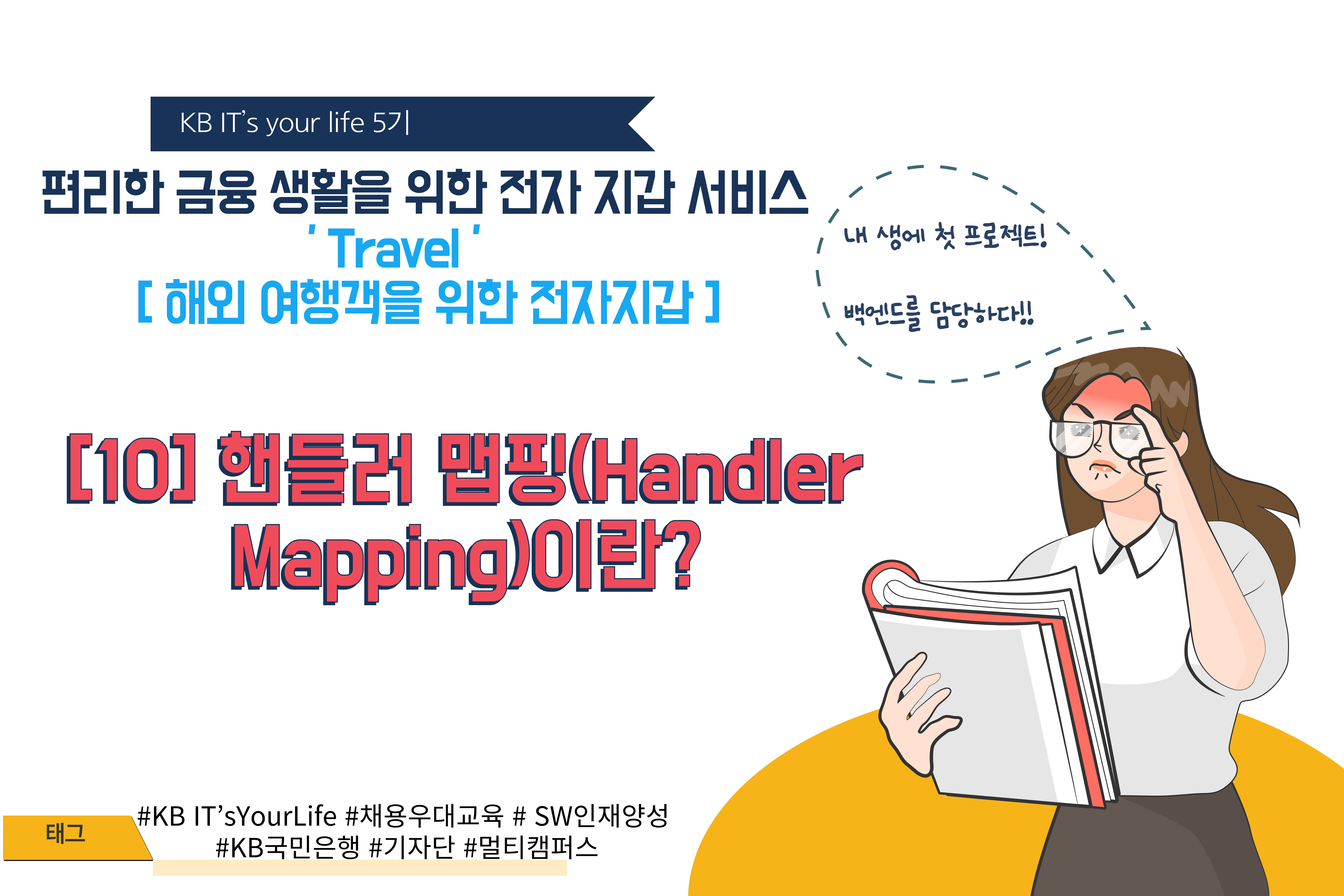 KB IT's your life 5기

편리한 금융 생활을 위한 전자 지갑 서비스
' Travel '
[ 해외 여행객을 위한 전자지갑 ]

내 생에 첫 프로젝트!

백엔드를 담당하다!!

[10] 핸들러 맵핑(Handler Mapping)이란?

태그

#KB IT'sYourLife #채용우대교육 # SW인재양성 #KB국민은행 #기자단 #멀티캠퍼스